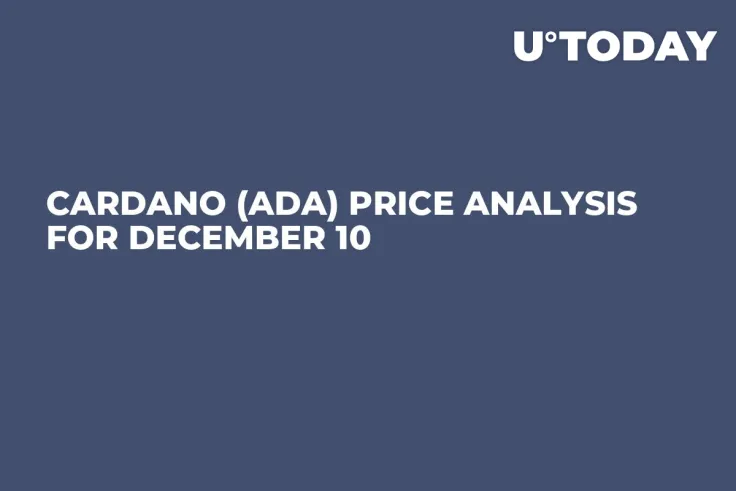 U°TODAY

CARDANO (ADA) PRICE ANALYSIS FOR DECEMBER 10